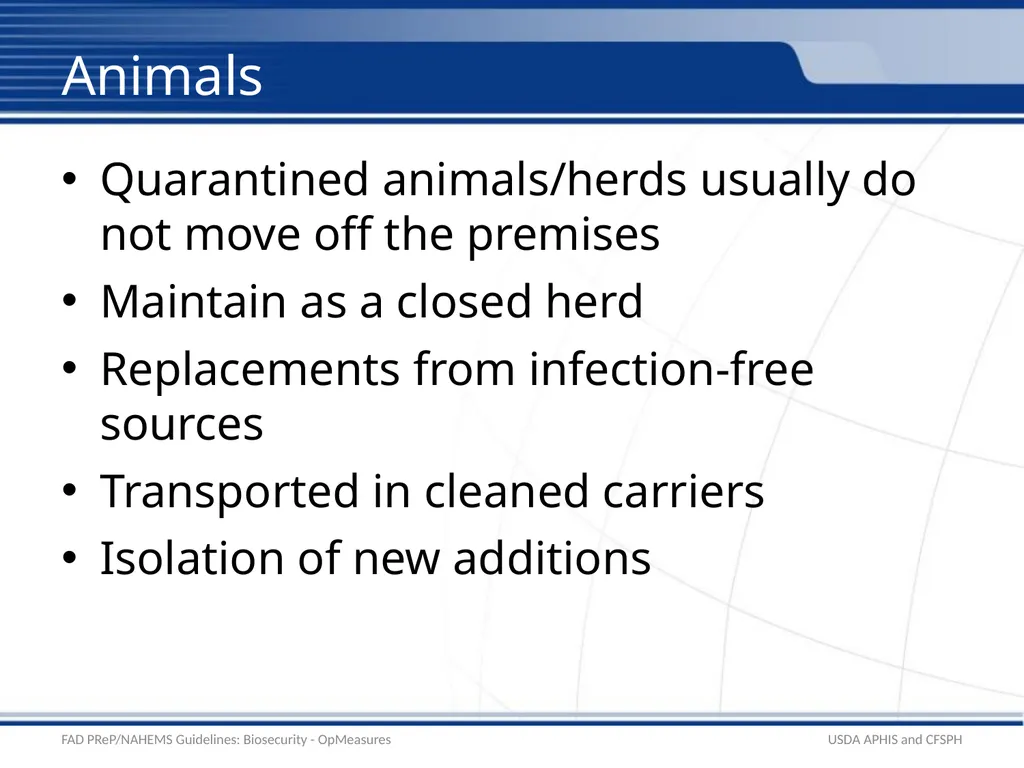 Animals

• Quarantined animals/herds usually do not move off the premises
• Maintain as a closed herd
• Replacements from infection-free sources
• Transported in cleaned carriers
• Isolation of new additions

FAD PReP/NAHEMS Guidelines: Biosecurity - OpMeasures

USDA APHIS and CFSPH